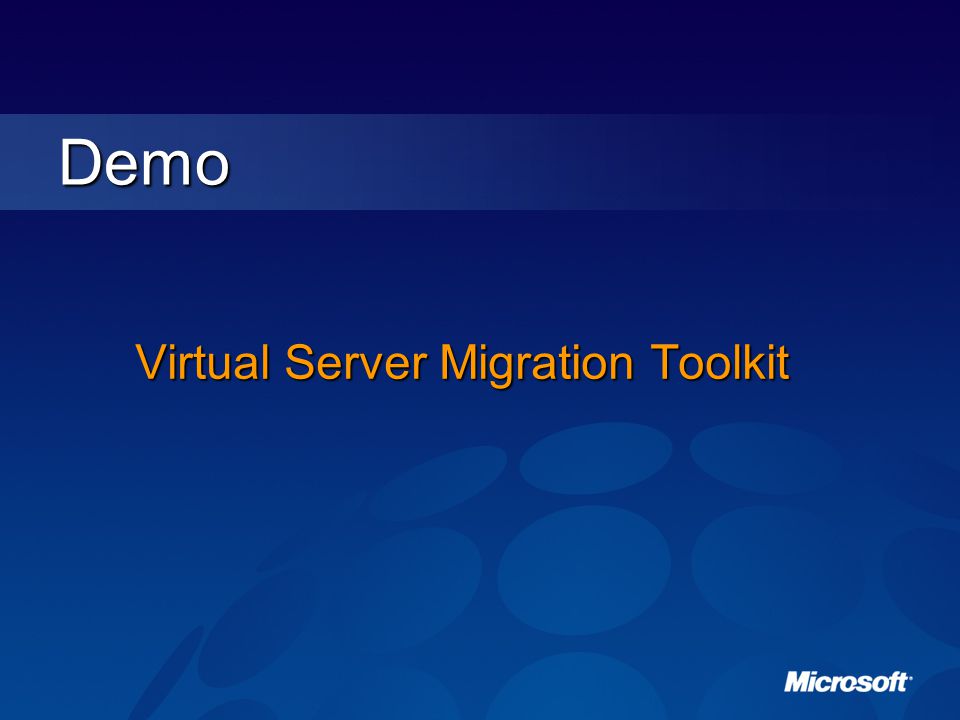 Demo

Virtual Server Migration Toolkit

Microsoft